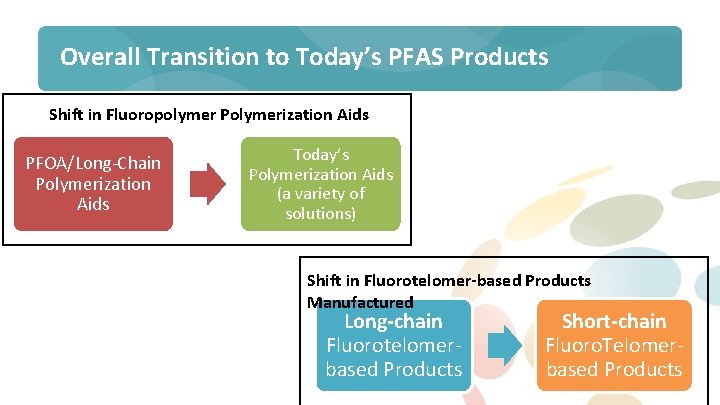 Overall Transition to Today's PFAS Products

Shift in Fluoropolymer Polymerization Aids

PFOA/Long-Chain Polymerization Aids

Today's Polymerization Aids (a variety of solutions)

Shift in Fluorotelomer-based Products Manufactured

Long-chain Fluorotelomer-based Products

Short-chain FluoroTelomer-based Products